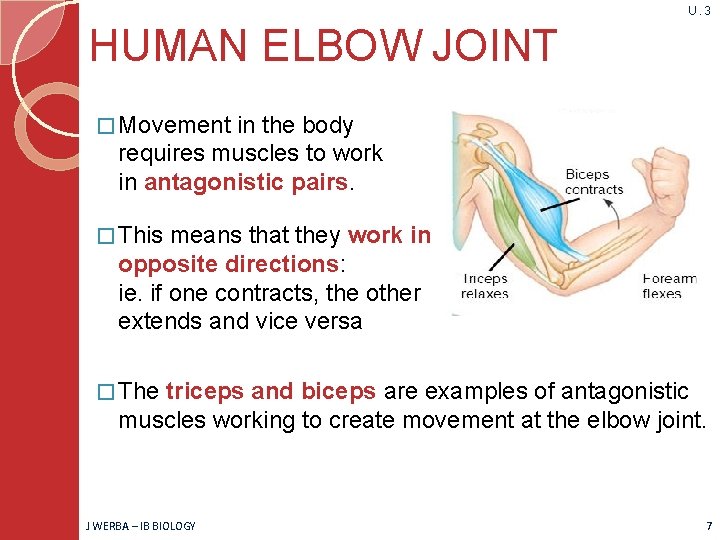 U.3

HUMAN ELBOW JOINT

□ Movement in the body requires muscles to work in antagonistic pairs.

□ This means that they work in opposite directions: ie. if one contracts, the other extends and vice versa

Biceps contracts

Triceps relaxes

Forearm flexes

□ The triceps and biceps are examples of antagonistic muscles working to create movement at the elbow joint.

J WERBA – IB BIOLOGY

7